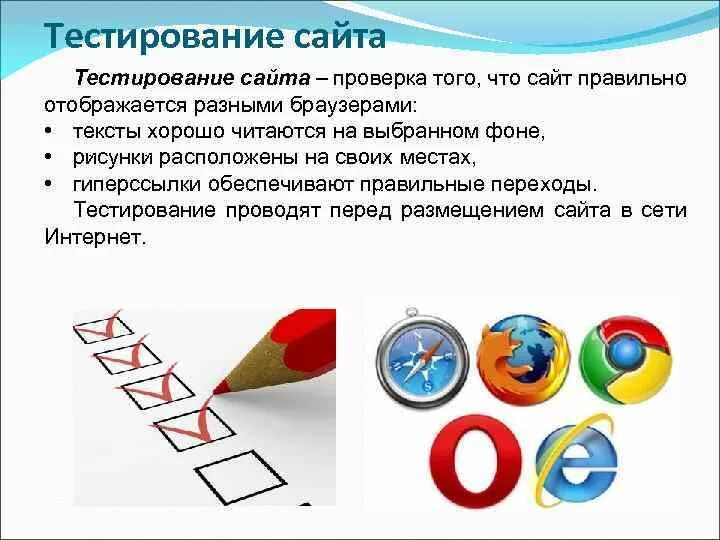 Тестирование сайта

Тестирование сайта – проверка того, что сайт правильно отображается разными браузерами:
• тексты хорошо читаются на выбранном фоне,
• рисунки расположены на своих местах,
• гиперссылки обеспечивают правильные переходы.

Тестирование проводят перед размещением сайта в сети Интернет.